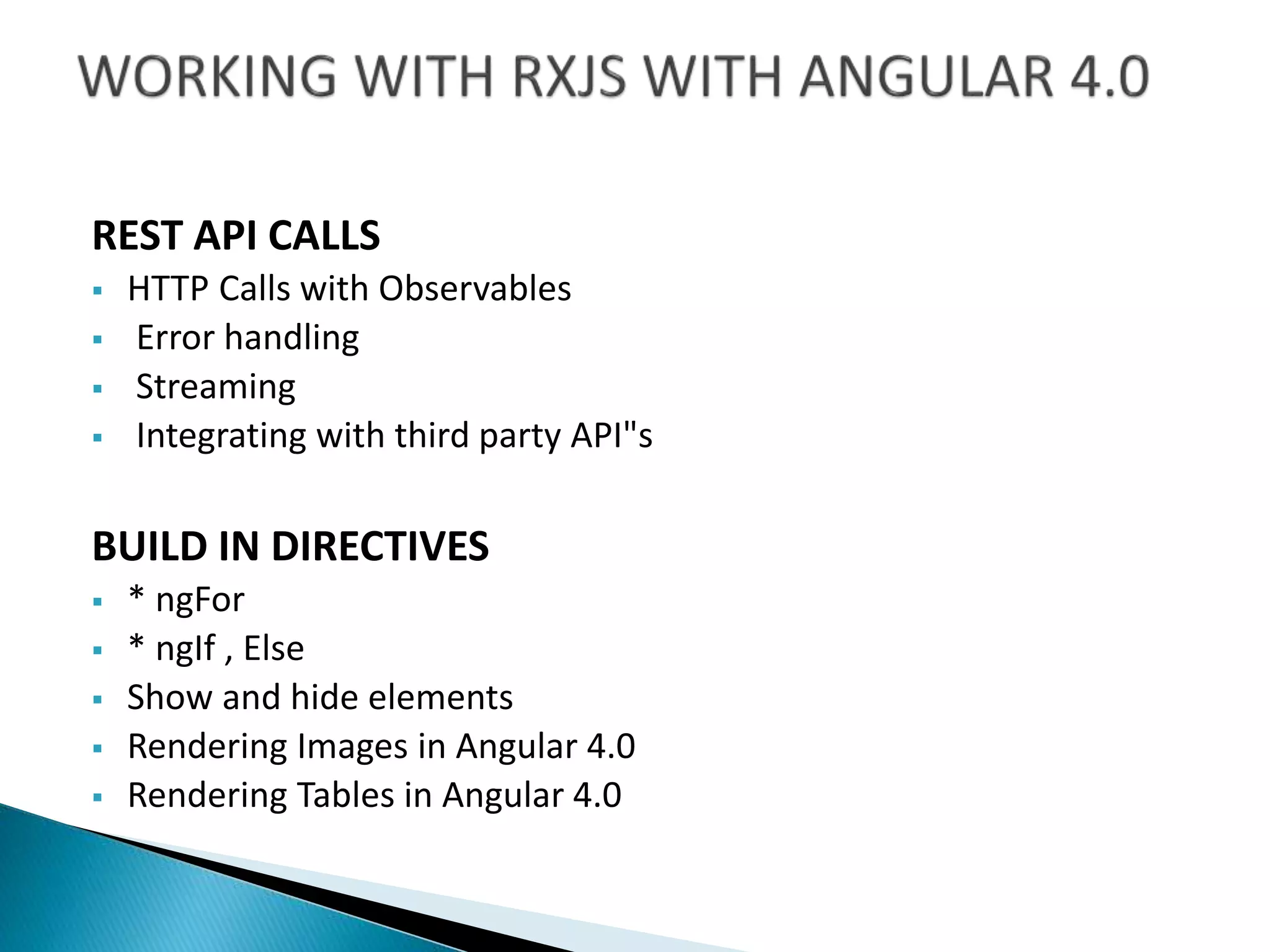 WORKING WITH RXJS WITH ANGULAR 4.0

REST API CALLS
▪ HTTP Calls with Observables
▪ Error handling
▪ Streaming
▪ Integrating with third party API"s

BUILD IN DIRECTIVES
▪ * ngFor
▪ * ngIf , Else
▪ Show and hide elements
▪ Rendering Images in Angular 4.0
▪ Rendering Tables in Angular 4.0